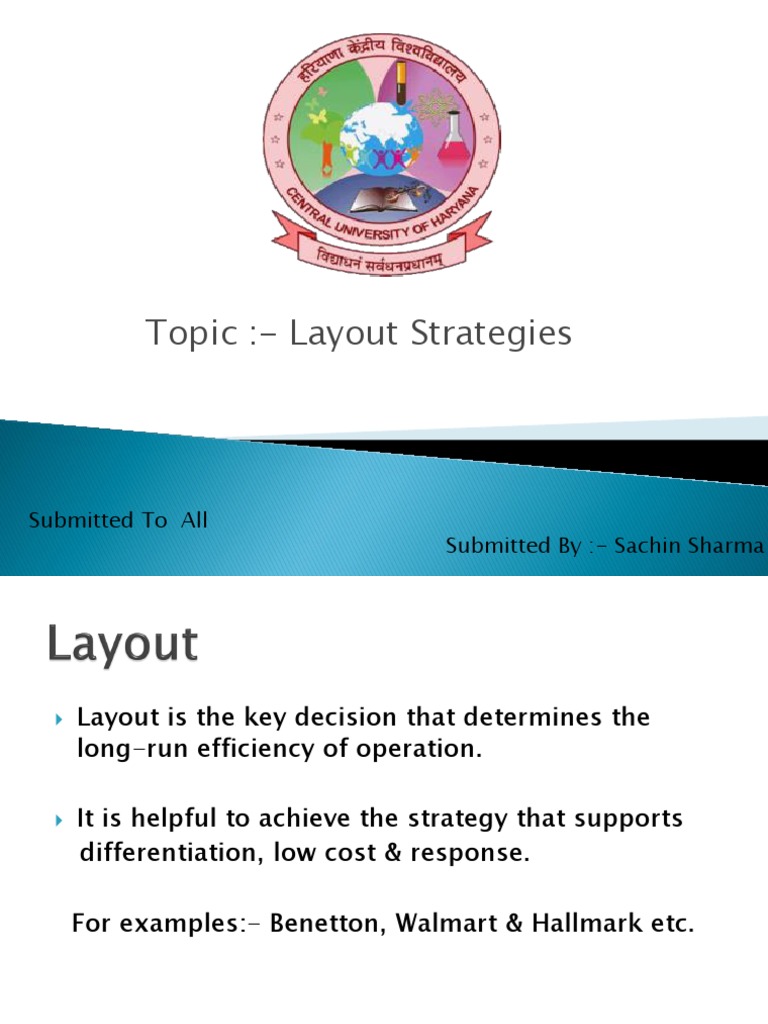 हरियाणा केंद्रीय विश्वविद्यालय
CENTRAL UNIVERSITY OF HARYANA
विद्याधनं सर्वधनप्रधानम्

Topic :- Layout Strategies

Submitted To All

Submitted By :- Sachin Sharma

Layout

Layout is the key decision that determines the long-run efficiency of operation.

It is helpful to achieve the strategy that supports differentiation, low cost & response.

For examples:- Benetton, Walmart & Hallmark etc.